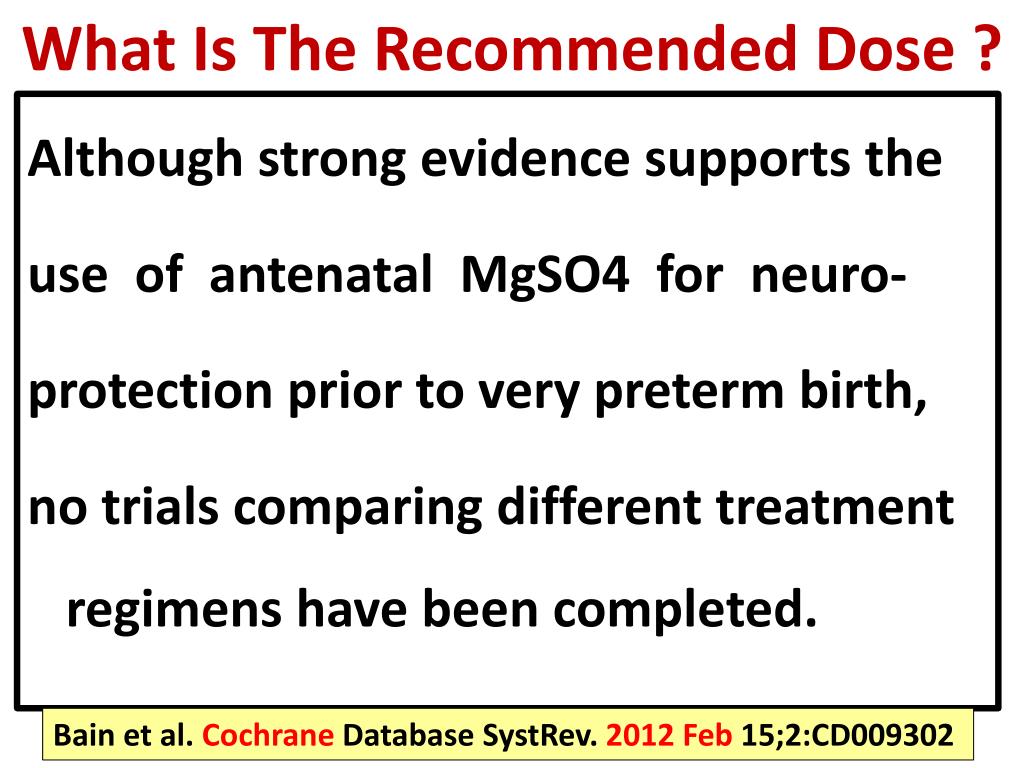 What Is The Recommended Dose ?

Although strong evidence supports the use of antenatal MgSO4 for neuroprotection prior to very preterm birth, no trials comparing different treatment regimens have been completed.

Bain et al. Cochrane Database SystRev. 2012 Feb 15;2:CD009302